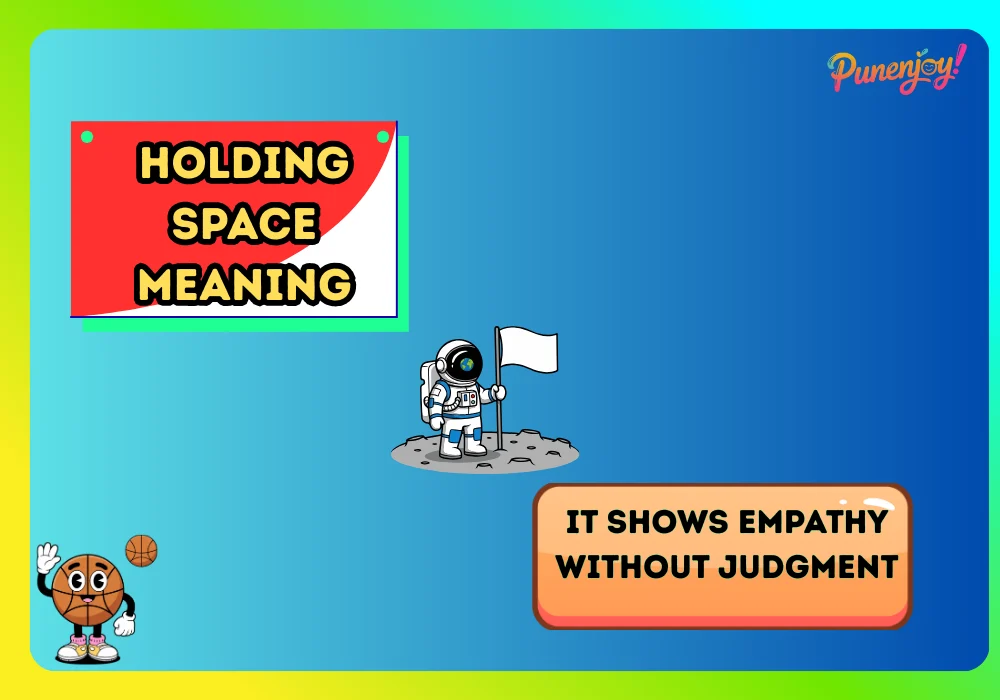 Punenjoy!

HOLDING SPACE MEANING

IT SHOWS EMPATHY WITHOUT JUDGMENT